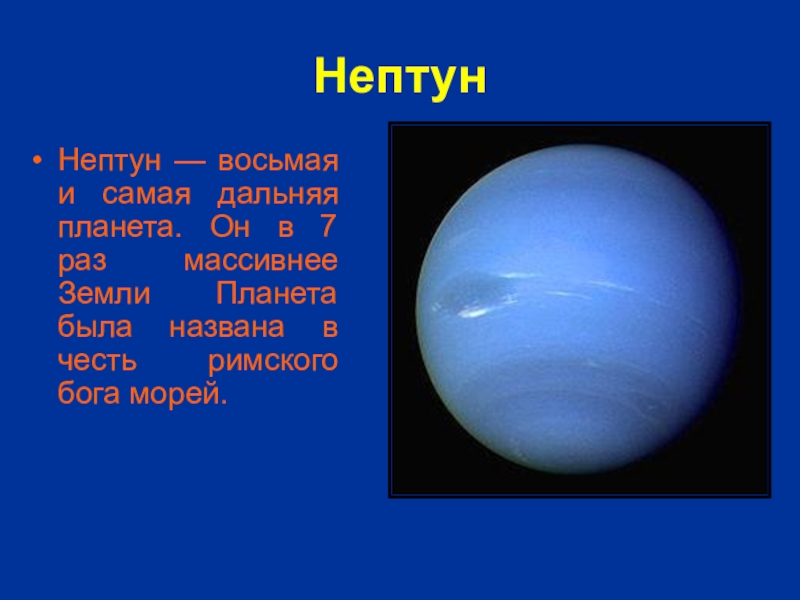 Нептун

• Нептун — восьмая и самая дальняя планета. Он в 7 раз массивнее Земли Планета была названа в честь римского бога морей.